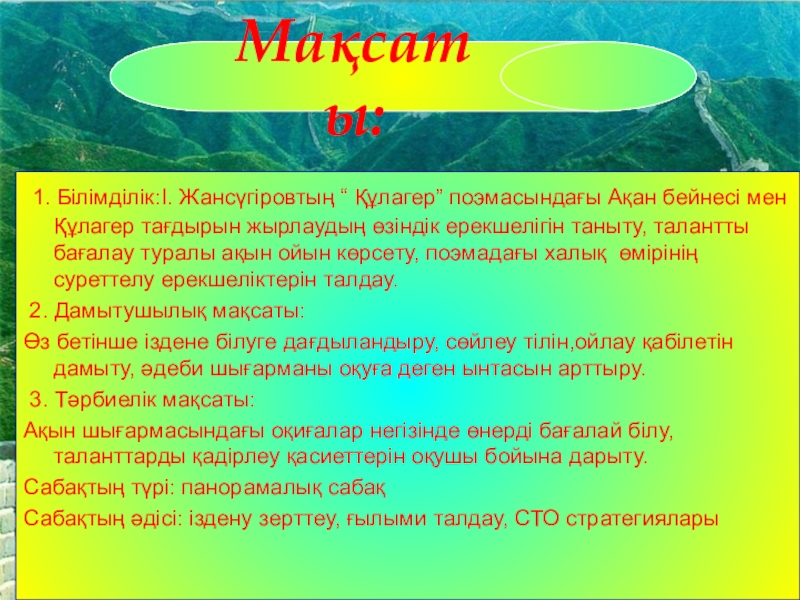 Мақсаты:

1. Білімділік:І. Жансүгіровтың “ Құлагер” поэмасындағы Ақан бейнесі мен Құлагер тағдырын жырлаудың өзіндік ерекшелігін таныту, талантты бағалау туралы ақын ойын көрсету, поэмадағы халық өмірінің суреттелу ерекшеліктерін талдау.

2. Дамытушылық мақсаты:

Өз бетінше іздене білуге дағдыландыру, сөйлеу тілін,ойлау қабілетін дамыту, әдеби шығарманы оқуға деген ынтасын арттыру.

3. Тәрбиелік мақсаты:

Ақын шығармасындағы оқиғалар негізінде өнерді бағалай білу, таланттарды қадірлеу қасиеттерін оқушы бойына дарыту.

Сабақтың түрі: панорамалық сабақ

Сабақтың әдісі: іздену зерттеу, ғылыми талдау, СТО стратегиялары